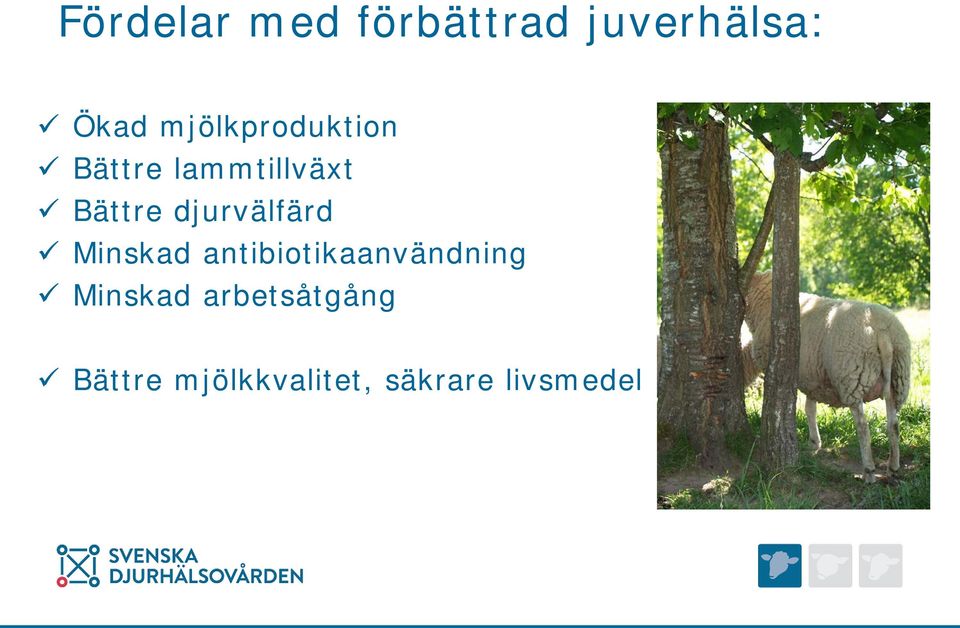 Fördelar med förbättrad juverhälsa:

✓ Ökad mjölkproduktion
✓ Bättre lammtillväxt
✓ Bättre djurvälfärd
✓ Minskad antibiotikaanvändning
✓ Minskad arbetsåtgång

✓ Bättre mjölkkvalitet, säkrare livsmedel

SVENSKA DJURHÄLSOVÅRDEN